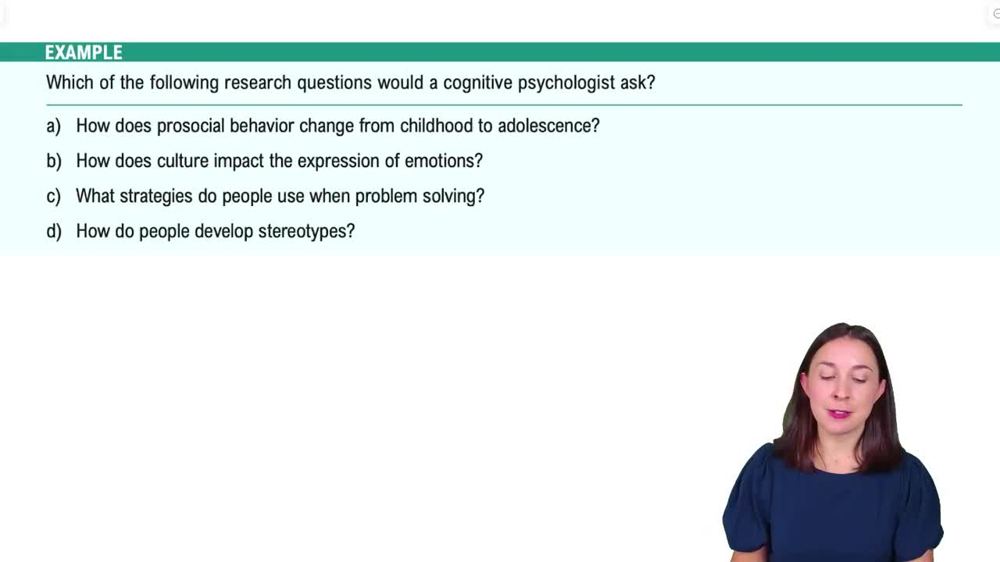 EXAMPLE

Which of the following research questions would a cognitive psychologist ask?

a) How does prosocial behavior change from childhood to adolescence?

b) How does culture impact the expression of emotions?

c) What strategies do people use when problem solving?

d) How do people develop stereotypes?